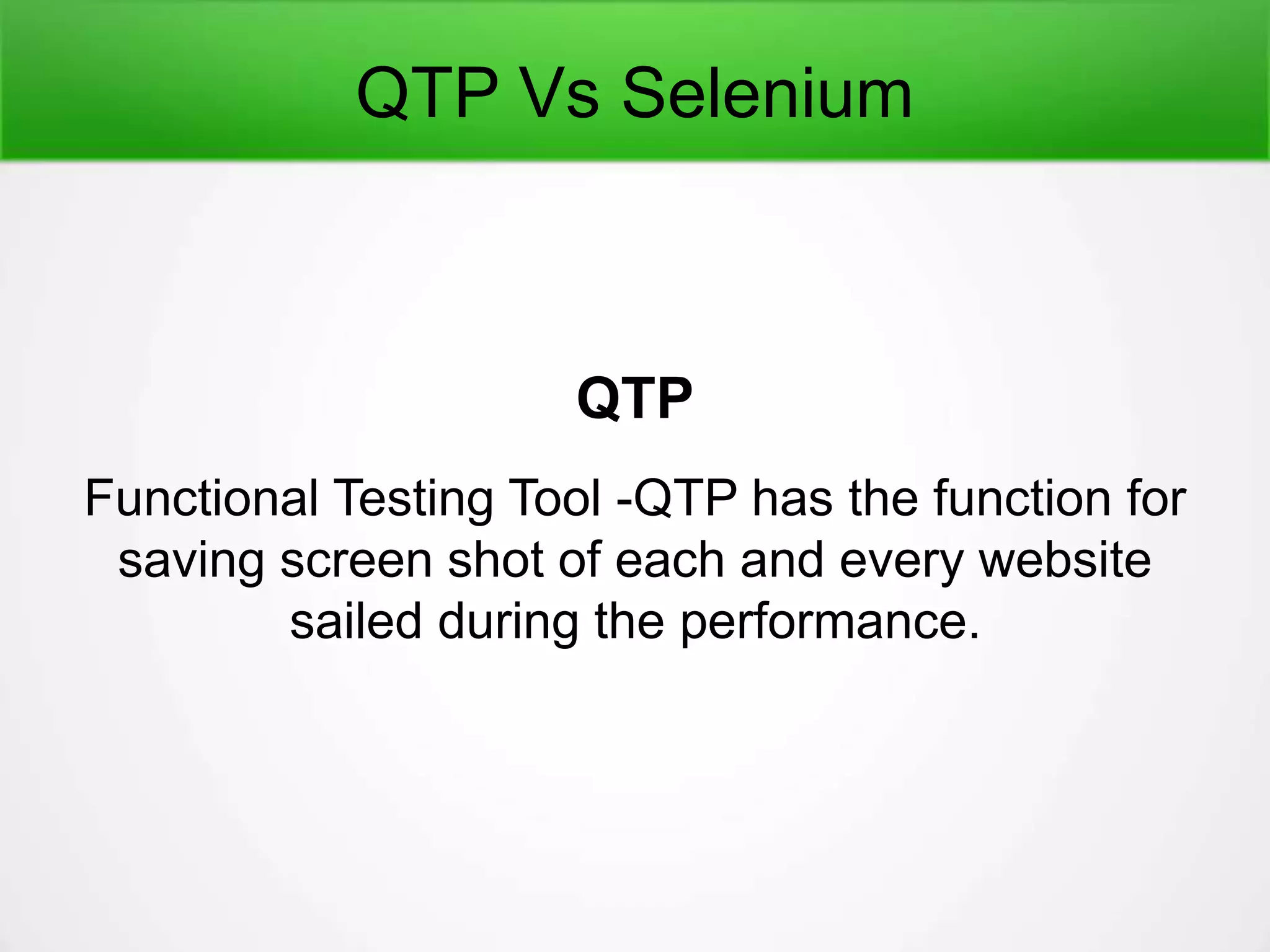 QTP Vs Selenium

QTP

Functional Testing Tool -QTP has the function for saving screen shot of each and every website sailed during the performance.